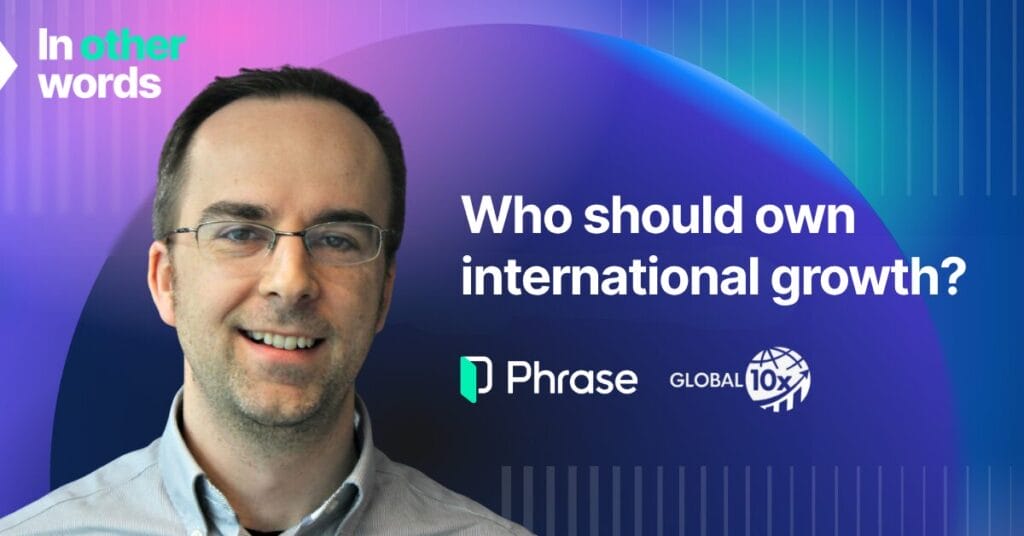 In other words

Who should own international growth?

Phrase

GLOBAL 10x